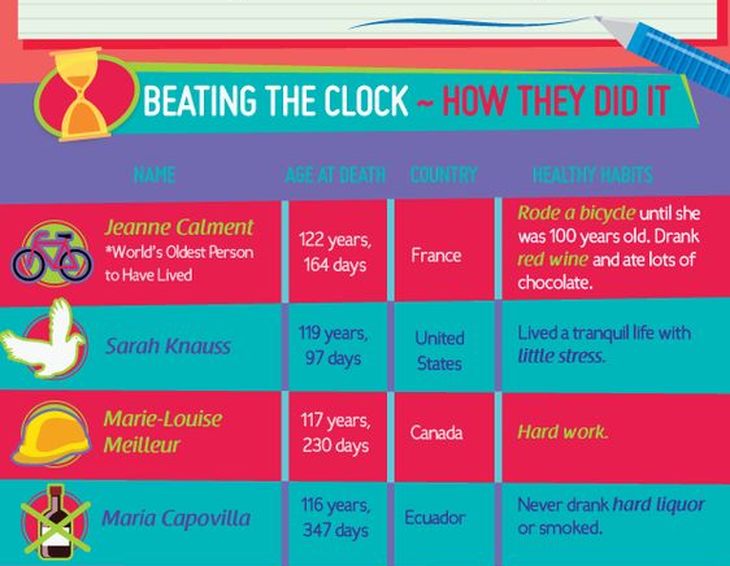 BEATING THE CLOCK ~ HOW THEY DID IT

| NAME | AGE AT DEATH | COUNTRY | HEALTHY HABITS |
|---|---|---|---|
| Jeanne Calment *World's Oldest Person to Have Lived | 122 years, 164 days | France | Rode a bicycle until she was 100 years old. Drank red wine and ate lots of chocolate. |
| Sarah Knauss | 119 years, 97 days | United States | Lived a tranquil life with little stress. |
| Marie-Louise Meilleur | 117 years, 230 days | Canada | Hard work. |
| Maria Capovilla | 116 years, 347 days | Ecuador | Never drank hard liquor or smoked. |